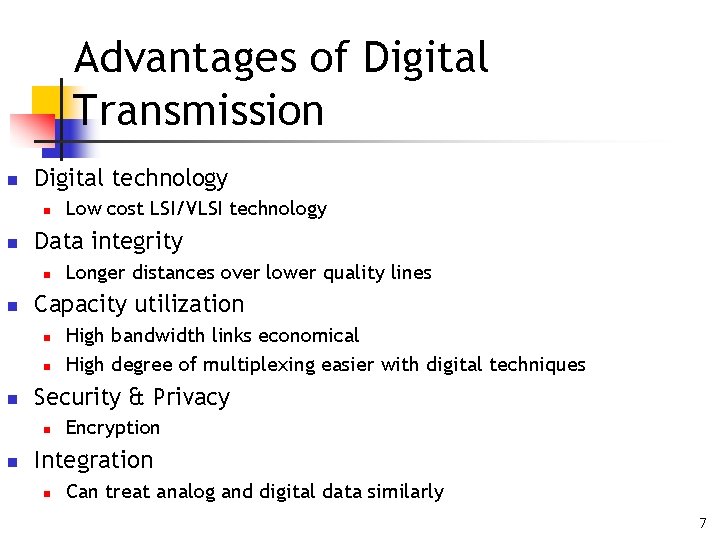 Advantages of Digital Transmission

- Digital technology
  - Low cost LSI/VLSI technology
- Data integrity
  - Longer distances over lower quality lines
- Capacity utilization
  - High bandwidth links economical
  - High degree of multiplexing easier with digital techniques
- Security & Privacy
  - Encryption
- Integration
  - Can treat analog and digital data similarly

7